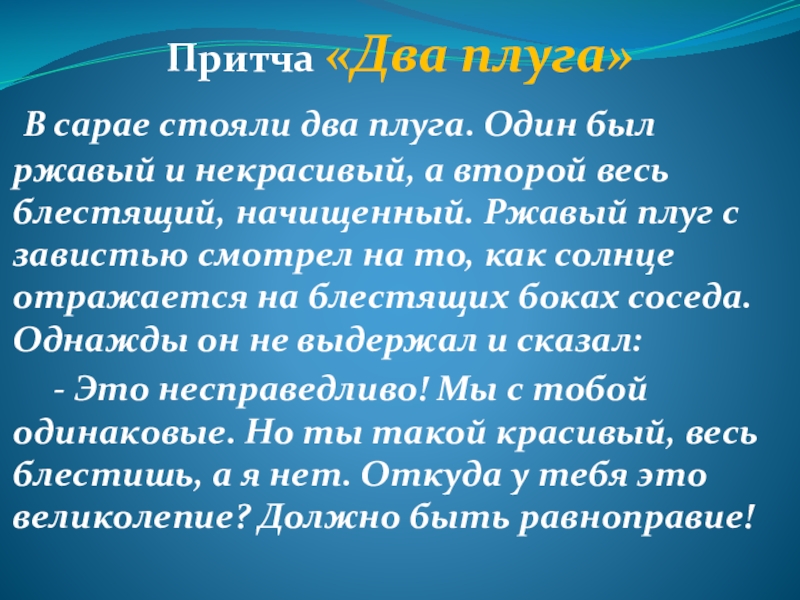 Притча «Два плуга»

В сарае стояли два плуга. Один был ржавый и некрасивый, а второй весь блестящий, начищенный. Ржавый плуг с завистью смотрел на то, как солнце отражается на блестящих боках соседа. Однажды он не выдержал и сказал:

- Это несправедливо! Мы с тобой одинаковые. Но ты такой красивый, весь блестишь, а я нет. Откуда у тебя это великолепие? Должно быть равноправие!